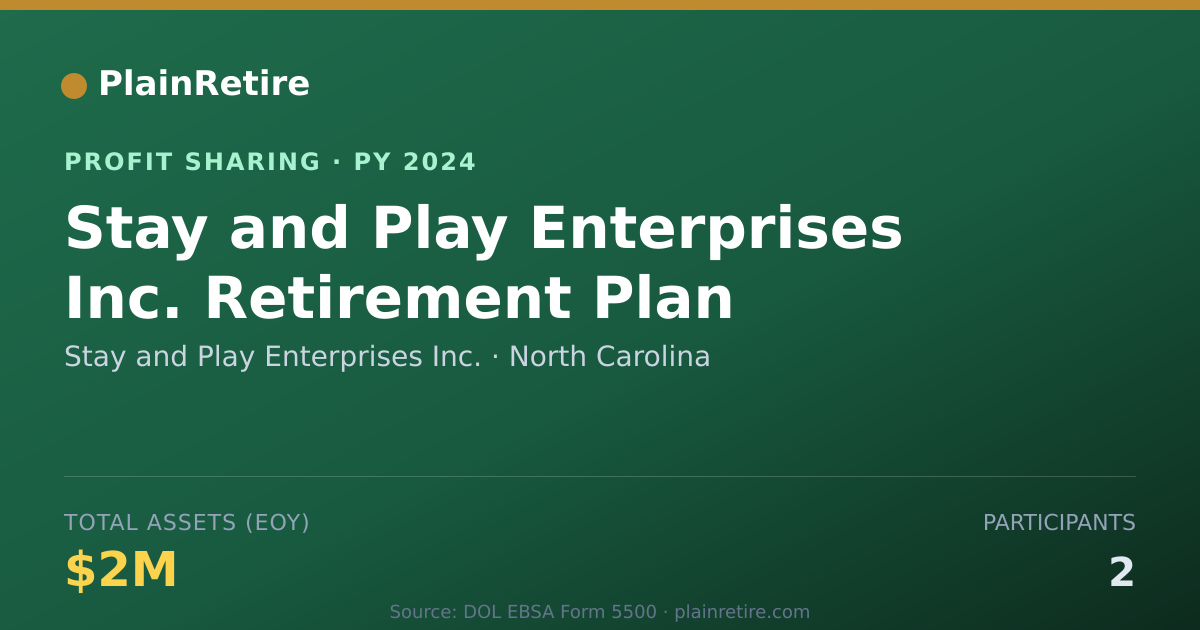 PlainRetire

PROFIT SHARING · PY 2024

Stay and Play Enterprises Inc. Retirement Plan

Stay and Play Enterprises Inc. · North Carolina

TOTAL ASSETS (EOY)

\$2M

PARTICIPANTS

2

Source: DOL EBSA Form 5500 · plainretire.com